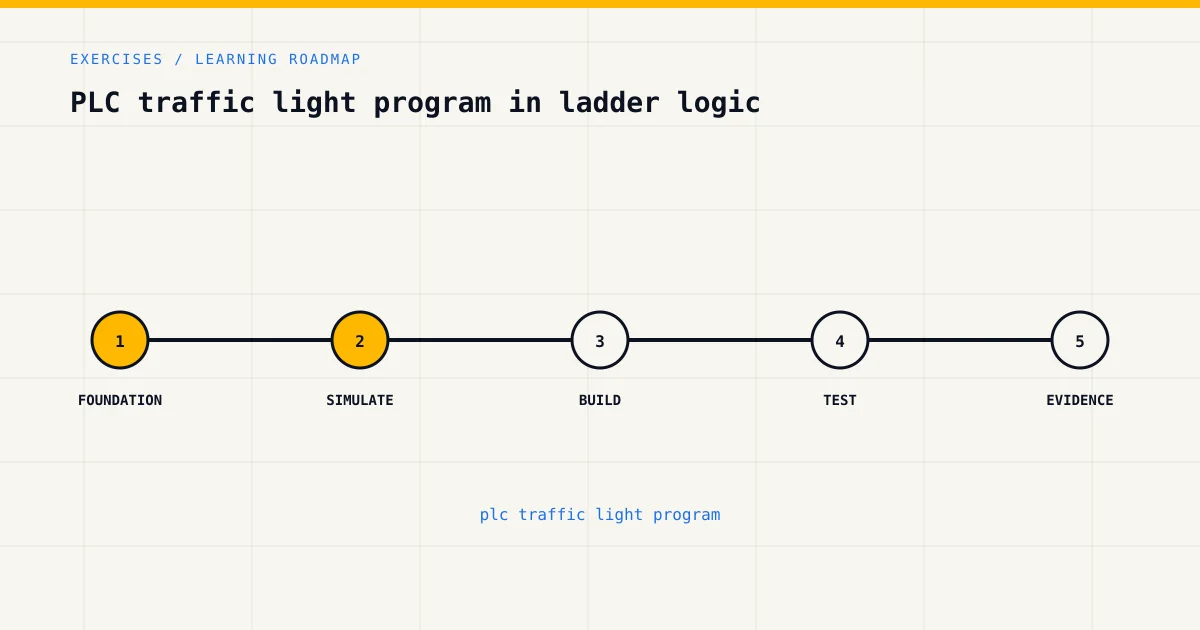 EXERCISES / LEARNING ROADMAP

PLC traffic light program in ladder logic

1
FOUNDATION

2
SIMULATE

3
BUILD

4
TEST

5
EVIDENCE

plc traffic light program